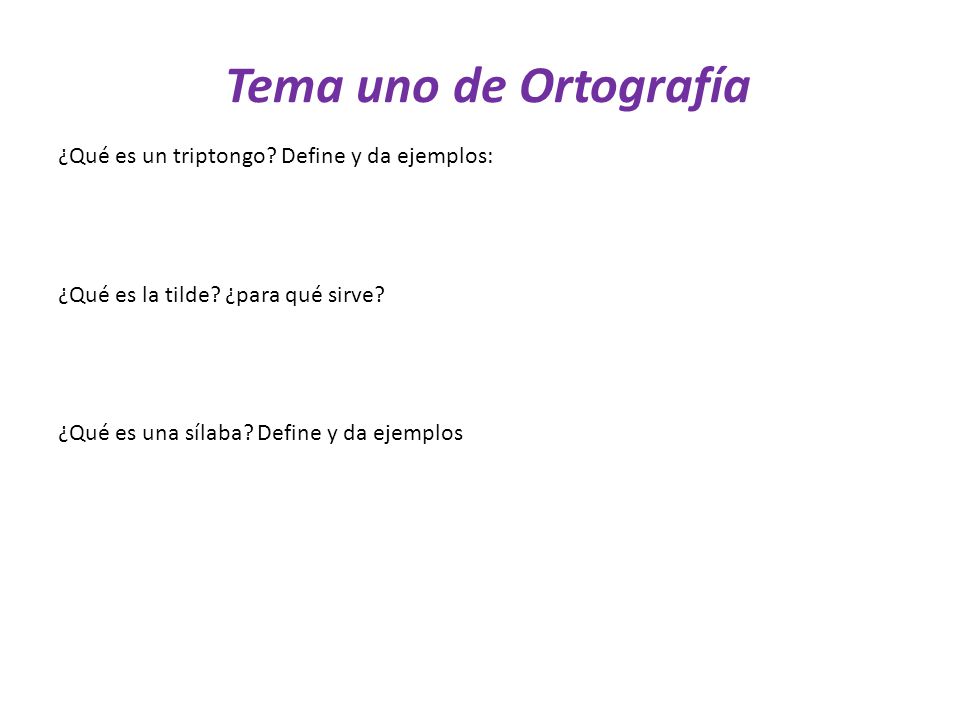 Tema uno de Ortografía

¿Qué es un triptongo? Define y da ejemplos:

¿Qué es la tilde? ¿para qué sirve?

¿Qué es una sílaba? Define y da ejemplos